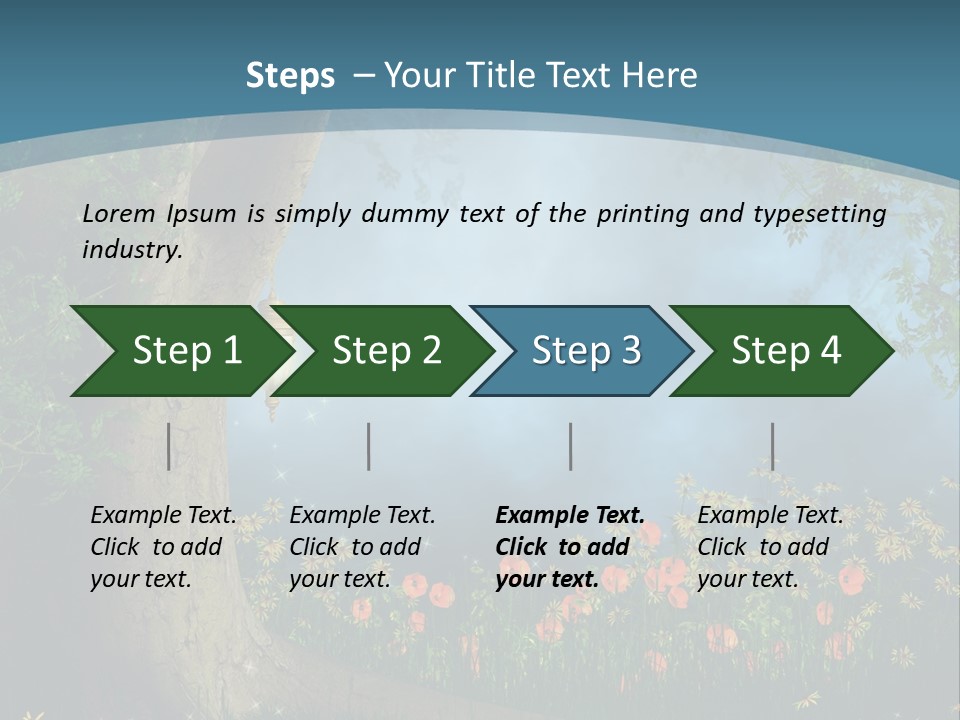 Steps – Your Title Text Here

Lorem Ipsum is simply dummy text of the printing and typesetting industry.

Step 1

Step 2

Step 3

Step 4

Example Text. Click to add your text.

Example Text. Click to add your text.

Example Text. Click to add your text.

Example Text. Click to add your text.